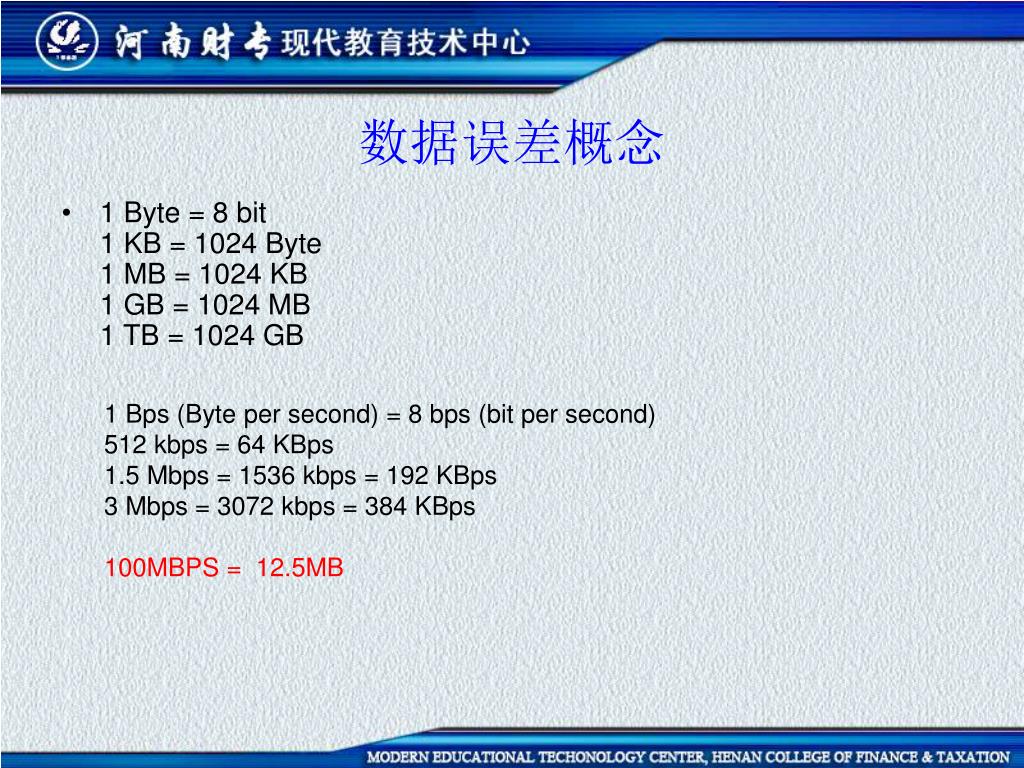 河南财专现代教育技术中心

数据误差概念

• 1 Byte = 8 bit
1 KB = 1024 Byte
1 MB = 1024 KB
1 GB = 1024 MB
1 TB = 1024 GB

1 Bps (Byte per second) = 8 bps (bit per second)
512 kbps = 64 KBps
1.5 Mbps = 1536 kbps = 192 KBps
3 Mbps = 3072 kbps = 384 KBps

100MBPS = 12.5MB

MODERN EDUCATIONAL TECHONOLOGY CENTER, HENAN COLLEGE OF FINANCE & TAXATION